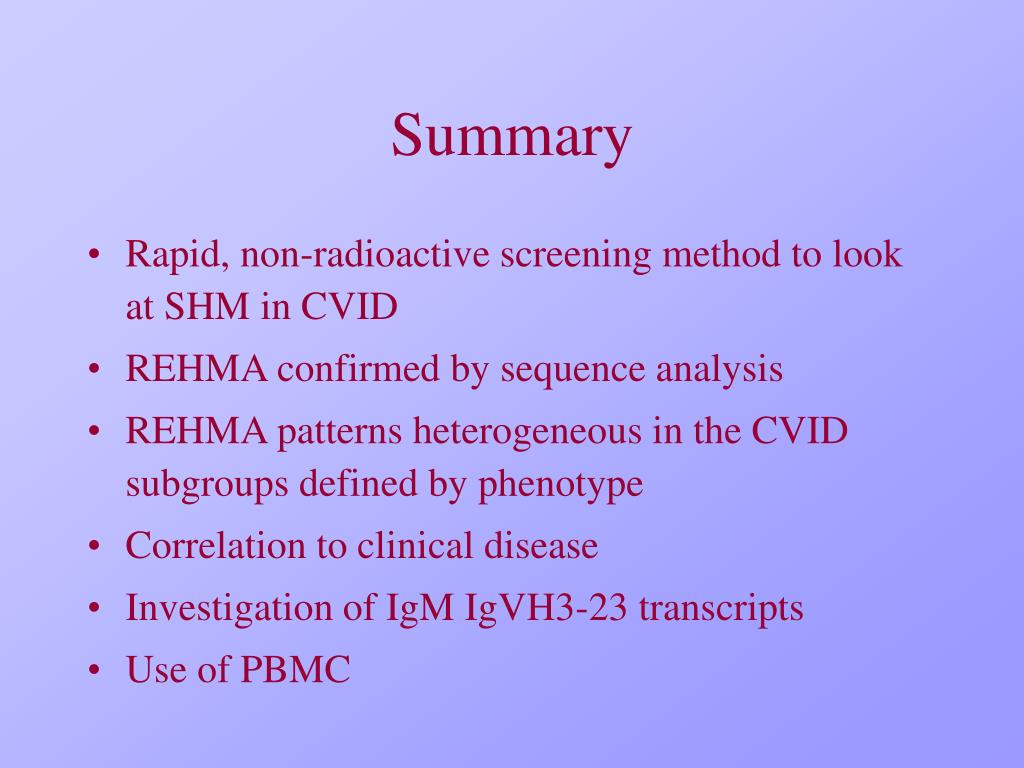 Summary

• Rapid, non-radioactive screening method to look at SHM in CVID
• REHMA confirmed by sequence analysis
• REHMA patterns heterogeneous in the CVID subgroups defined by phenotype
• Correlation to clinical disease
• Investigation of IgM IgVH3-23 transcripts
• Use of PBMC